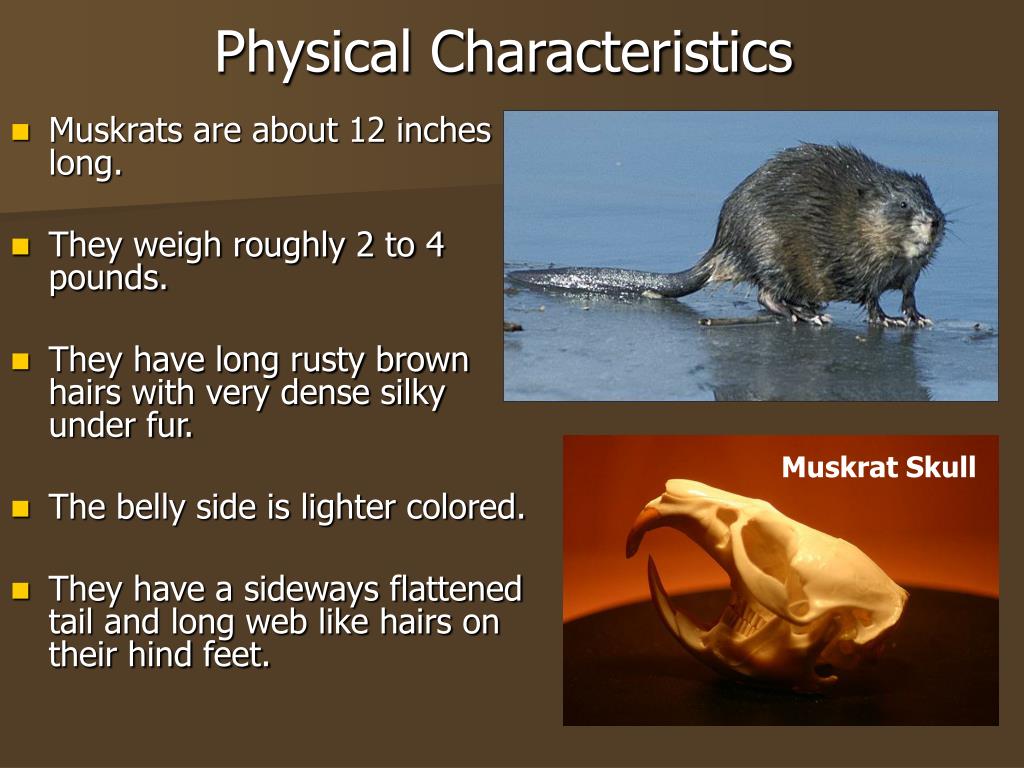 Physical Characteristics

- Muskrats are about 12 inches long.
- They weigh roughly 2 to 4 pounds.
- They have long rusty brown hairs with very dense silky under fur.
- The belly side is lighter colored.
- They have a sideways flattened tail and long web like hairs on their hind feet.

Muskrat Skull